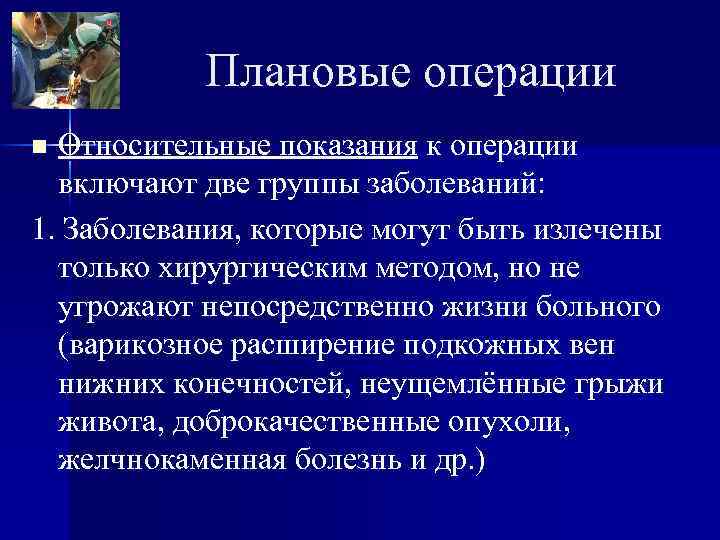 Плановые операции

Относительные показания к операции включают две группы заболеваний:

1. Заболевания, которые могут быть излечены только хирургическим методом, но не угрожают непосредственно жизни больного (варикозное расширение подкожных вен нижних конечностей, неущемлённые грыжи живота, доброкачественные опухоли, желчнокаменная болезнь и др.)